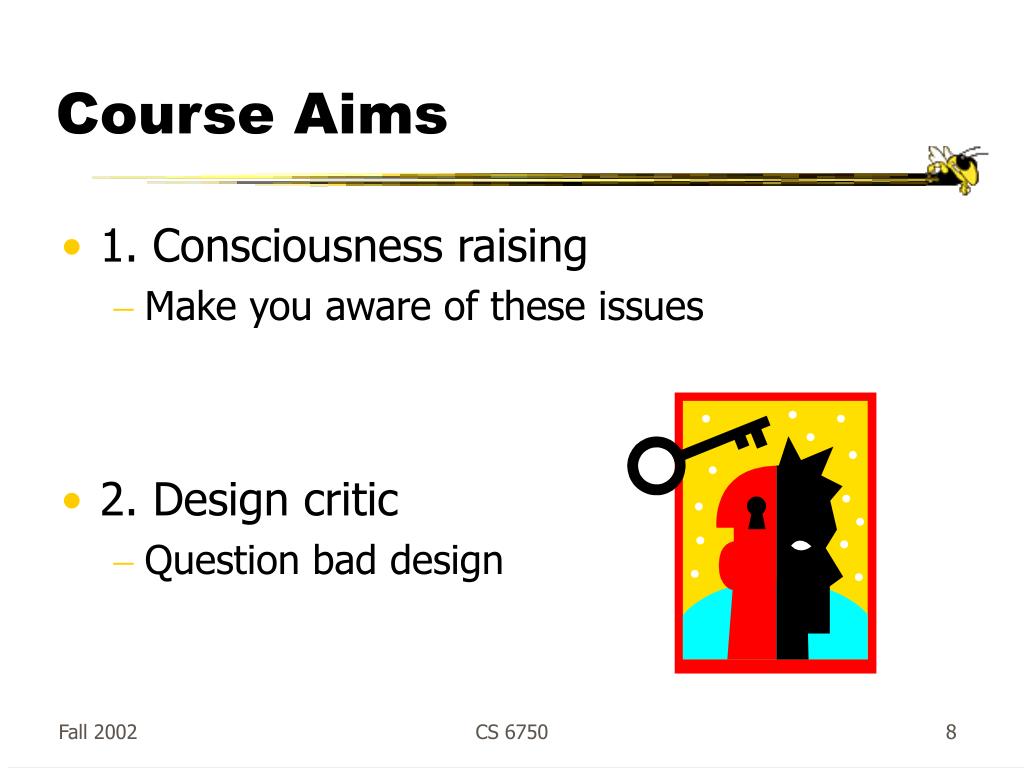 Course Aims

• 1. Consciousness raising
– Make you aware of these issues

• 2. Design critic
– Question bad design

Fall 2002

CS 6750

8